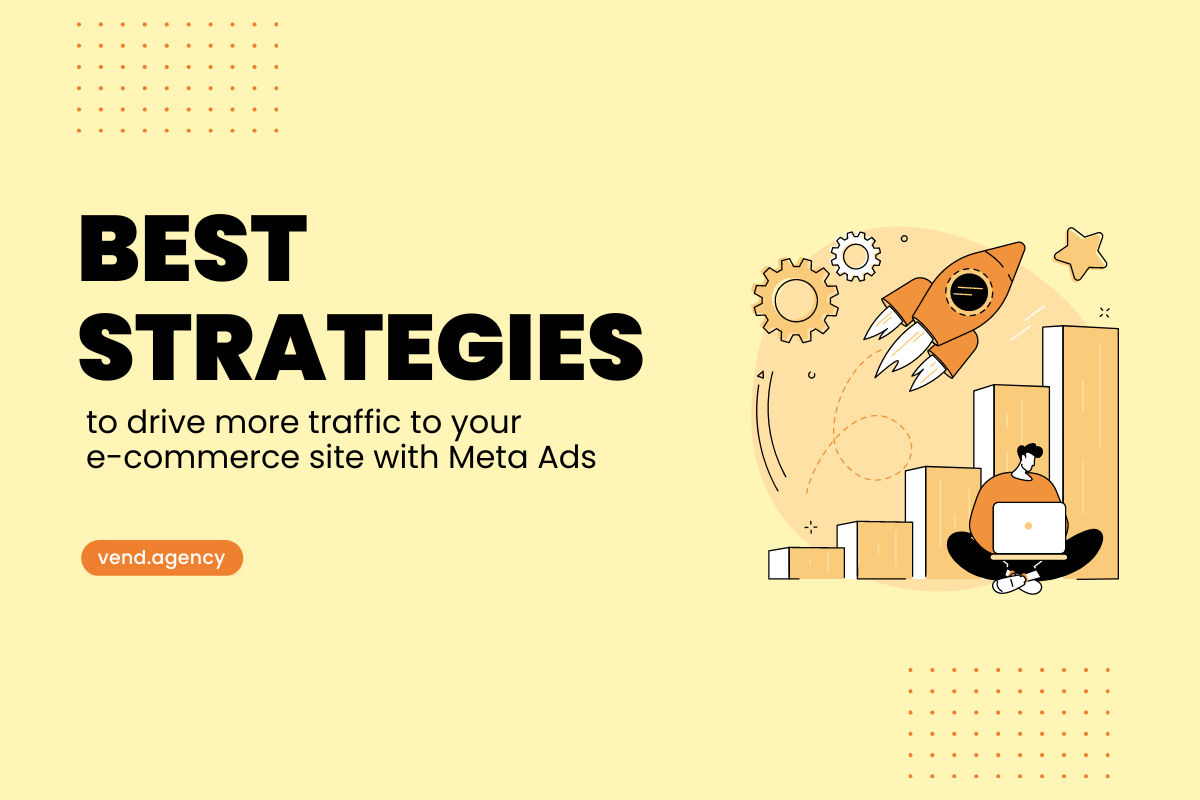 BEST STRATEGIES

to drive more traffic to your e-commerce site with Meta Ads

vend.agency